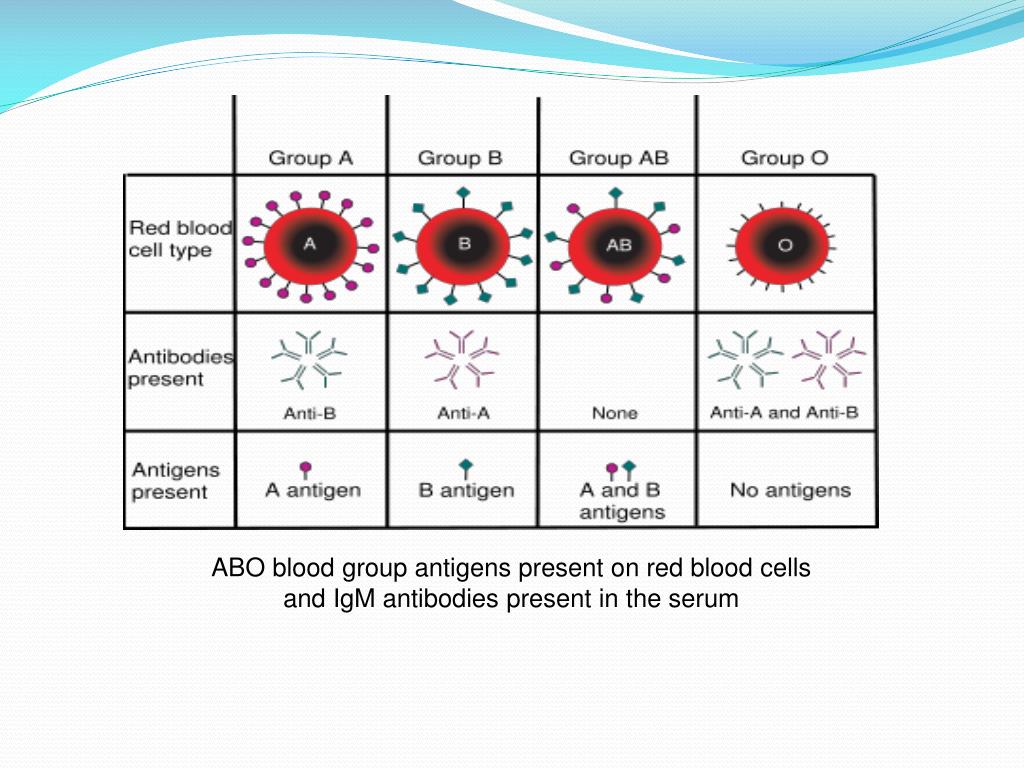 | | Group A | Group B | Group AB | Group O |
|---|---|---|---|---|
| Red blood cell type | A | B | AB | O |
| Antibodies present | Anti-B | Anti-A | None | Anti-A and Anti-B |
| Antigens present | A antigen | B antigen | A and B antigens | No antigens |

ABO blood group antigens present on red blood cells and IgM antibodies present in the serum